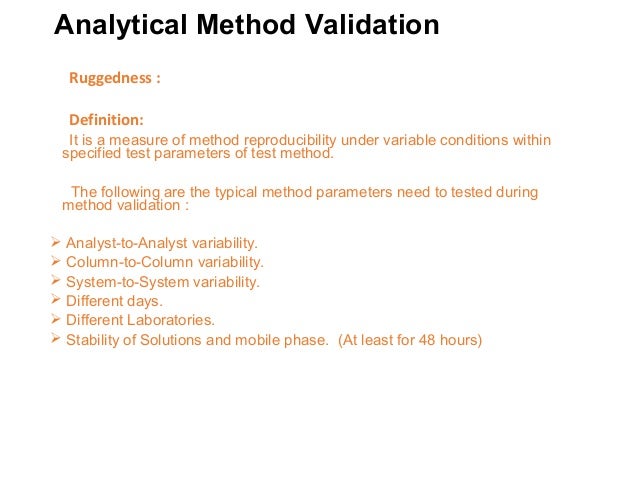 Analytical Method Validation

Ruggedness :

Definition:
It is a measure of method reproducibility under variable conditions within specified test parameters of test method.

The following are the typical method parameters need to tested during method validation :

➢ Analyst-to-Analyst variability.
➢ Column-to-Column variability.
➢ System-to-System variability.
➢ Different days.
➢ Different Laboratories.
➢ Stability of Solutions and mobile phase. (At least for 48 hours)